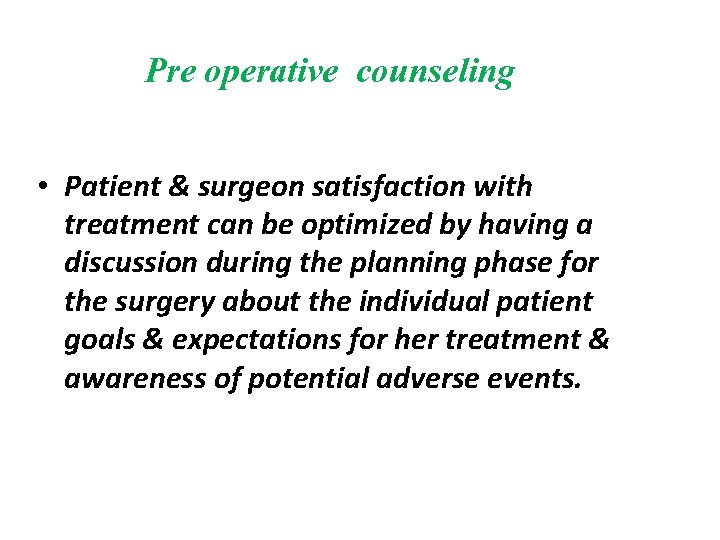 Pre operative counseling

• Patient & surgeon satisfaction with treatment can be optimized by having a discussion during the planning phase for the surgery about the individual patient goals & expectations for her treatment & awareness of potential adverse events.